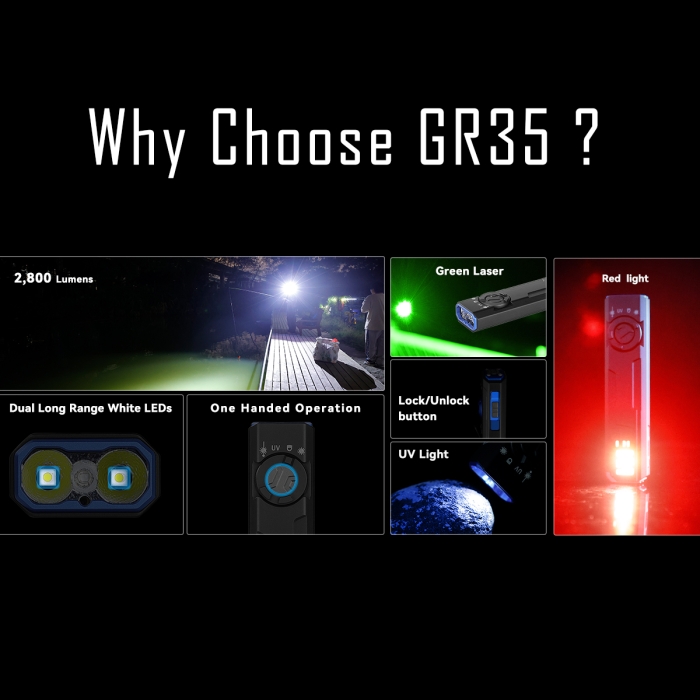 Why Choose GR35 ?

2,800 Lumens

Green Laser

Red light

Dual Long Range White LEDs

One Handed Operation

UV

Lock/Unlock button

UV Light